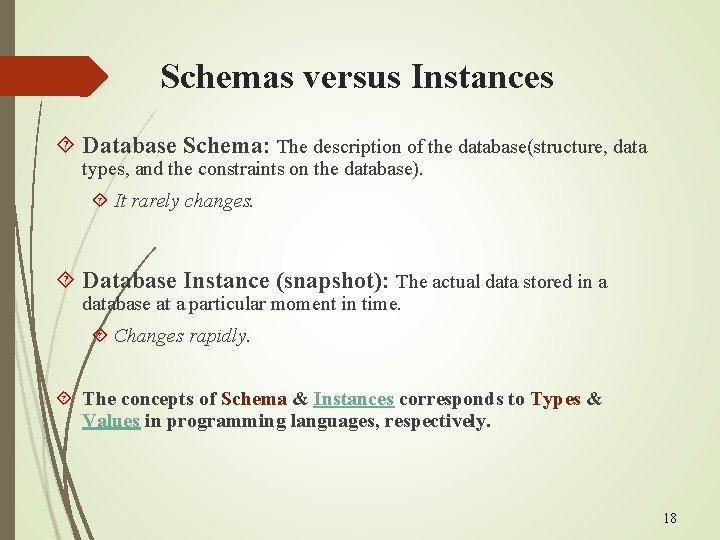 Schemas versus Instances

Database Schema: The description of the database(structure, data types, and the constraints on the database).

It rarely changes.

Database Instance (snapshot): The actual data stored in a database at a particular moment in time.

Changes rapidly.

The concepts of Schema & Instances corresponds to Types & Values in programming languages, respectively.

18